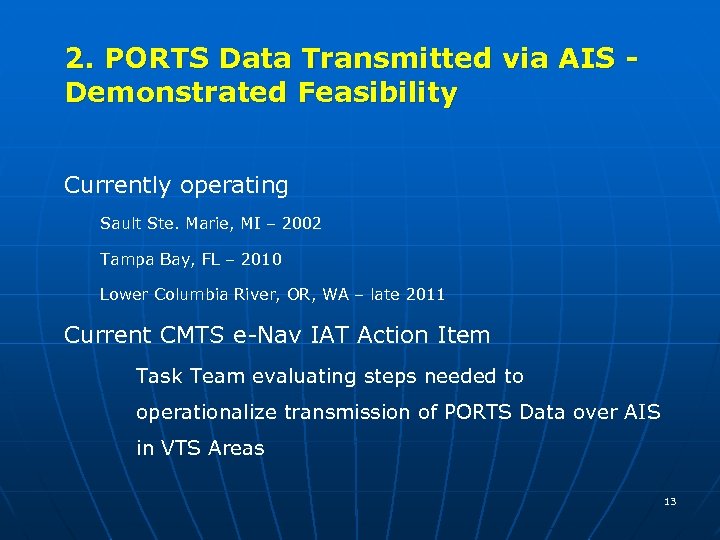 2. PORTS Data Transmitted via AIS - Demonstrated Feasibility

Currently operating

Sault Ste. Marie, MI – 2002

Tampa Bay, FL – 2010

Lower Columbia River, OR, WA – late 2011

Current CMTS e-Nav IAT Action Item

Task Team evaluating steps needed to operationalize transmission of PORTS Data over AIS in VTS Areas

13